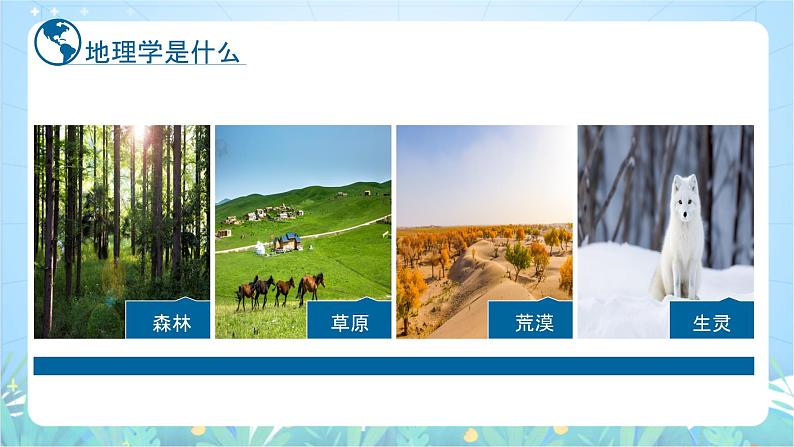 地理学是什么

森林

草原

荒漠

生灵